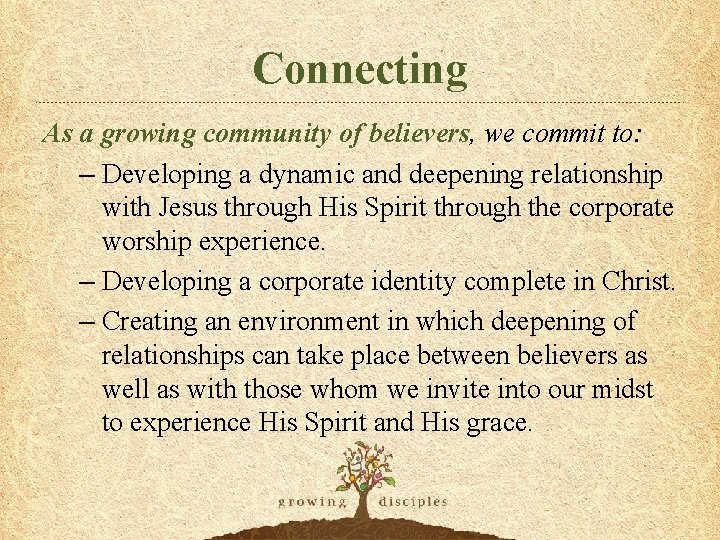 Connecting

As a growing community of believers, we commit to:

– Developing a dynamic and deepening relationship with Jesus through His Spirit through the corporate worship experience.

– Developing a corporate identity complete in Christ.

– Creating an environment in which deepening of relationships can take place between believers as well as with those whom we invite into our midst to experience His Spirit and His grace.

growing disciples